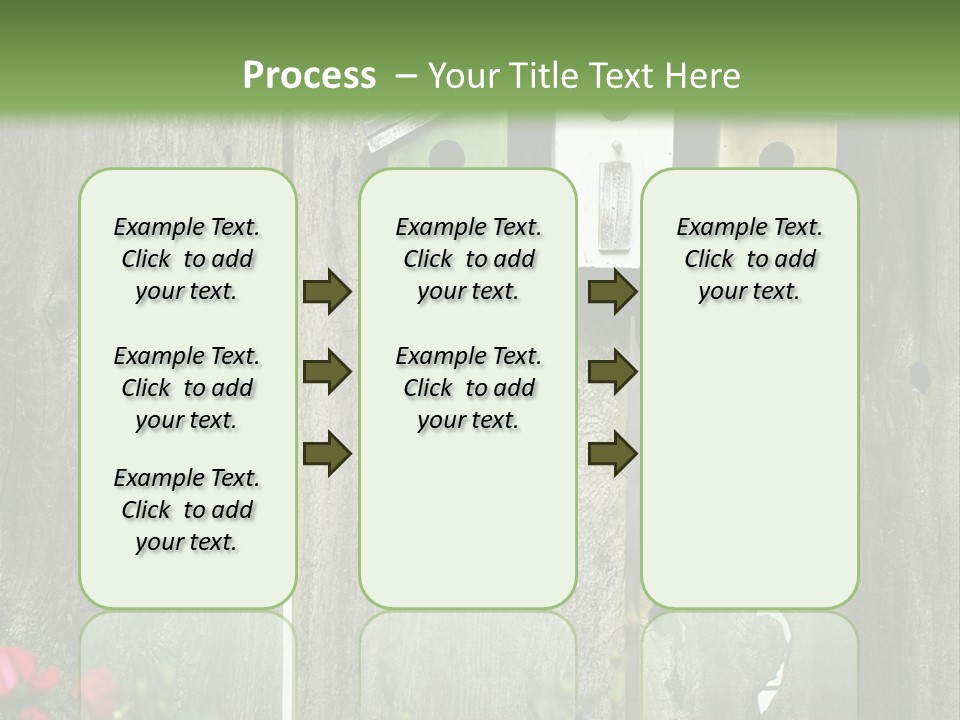 Process – Your Title Text Here

Example Text. Click to add your text.

Example Text. Click to add your text.

Example Text. Click to add your text.

Example Text. Click to add your text.

Example Text. Click to add your text.

Example Text. Click to add your text.